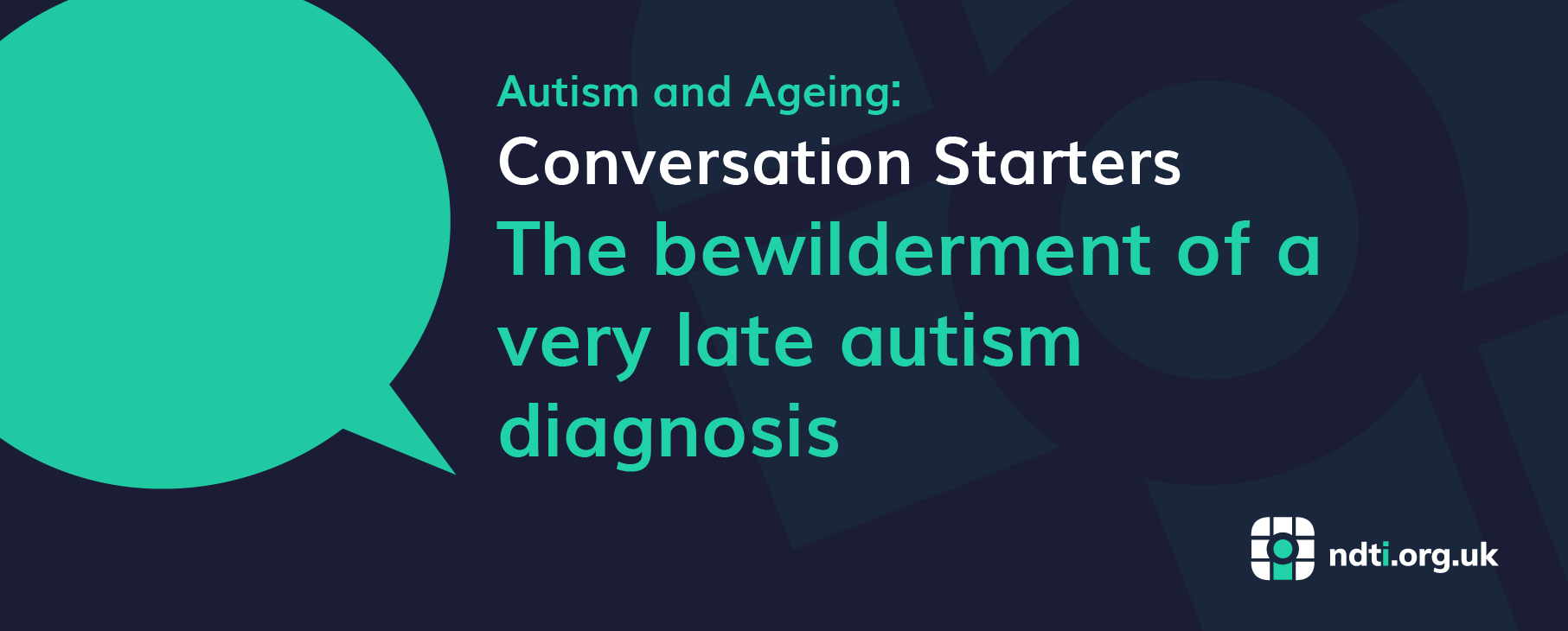 Autism and Ageing:
Conversation Starters
The bewilderment of a very late autism diagnosis

ndti.org.uk